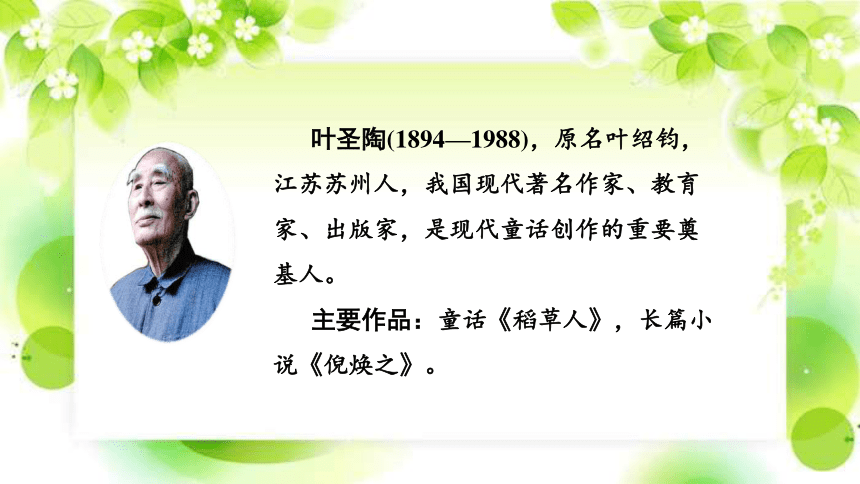 叶圣陶(1894—1988)，原名叶绍钧，江苏苏州人，我国现代著名作家、教育家、出版家，是现代童话创作的重要奠基人。

主要作品：童话《稻草人》，长篇小说《倪焕之》。